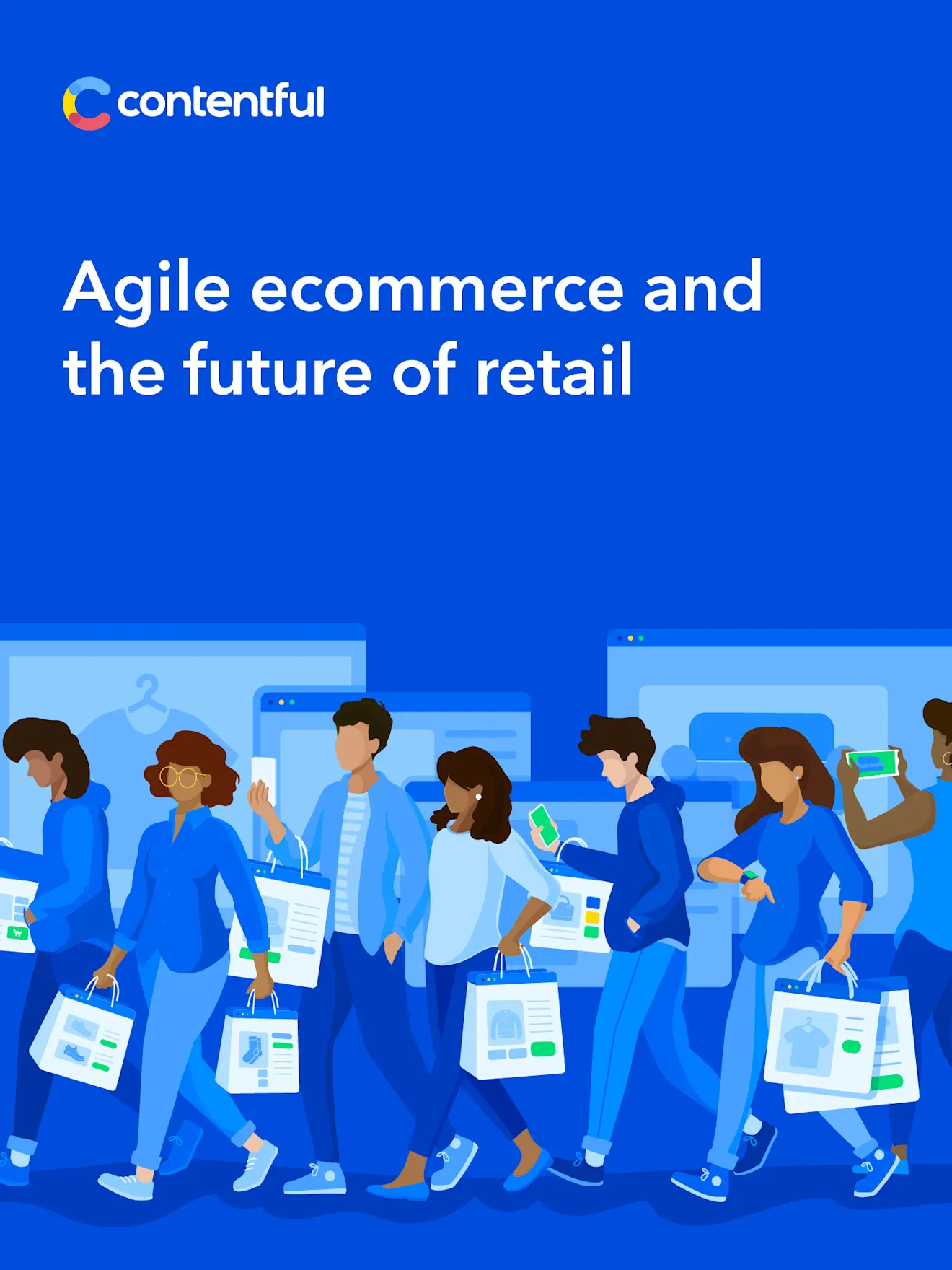 contentful

Agile ecommerce and the future of retail